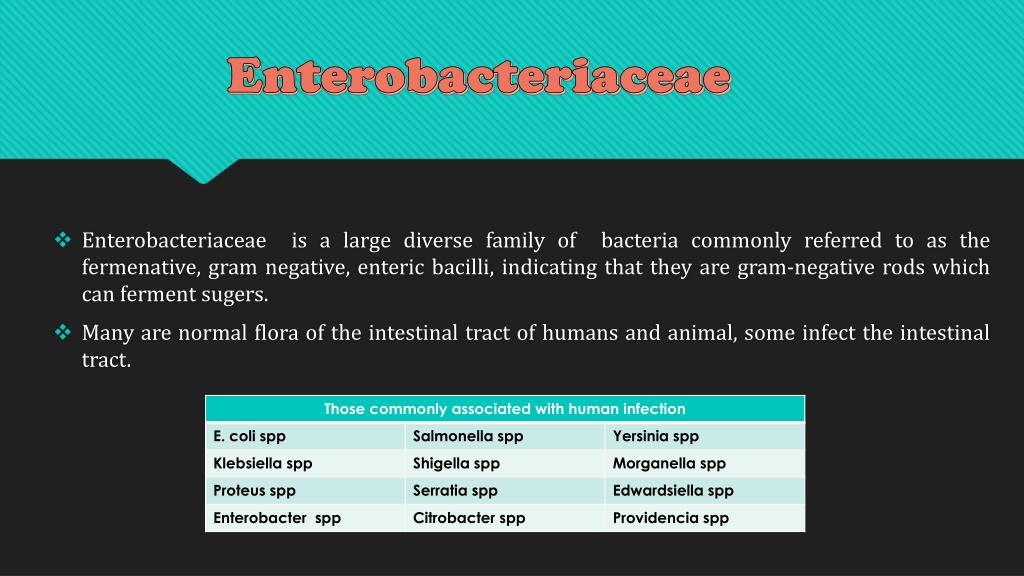 Enterobacteriaceae

❖ Enterobacteriaceae is a large diverse family of bacteria commonly referred to as the fermenative, gram negative, enteric bacilli, indicating that they are gram-negative rods which can ferment sugers.

❖ Many are normal flora of the intestinal tract of humans and animal, some infect the intestinal tract.

| Those commonly associated with human infection | | |
|---|---|---|
| E. coli spp | Salmonella spp | Yersinia spp |
| Klebsiella spp | Shigella spp | Morganella spp |
| Proteus spp | Serratia spp | Edwardsiella spp |
| Enterobacter spp | Citrobacter spp | Providencia spp |